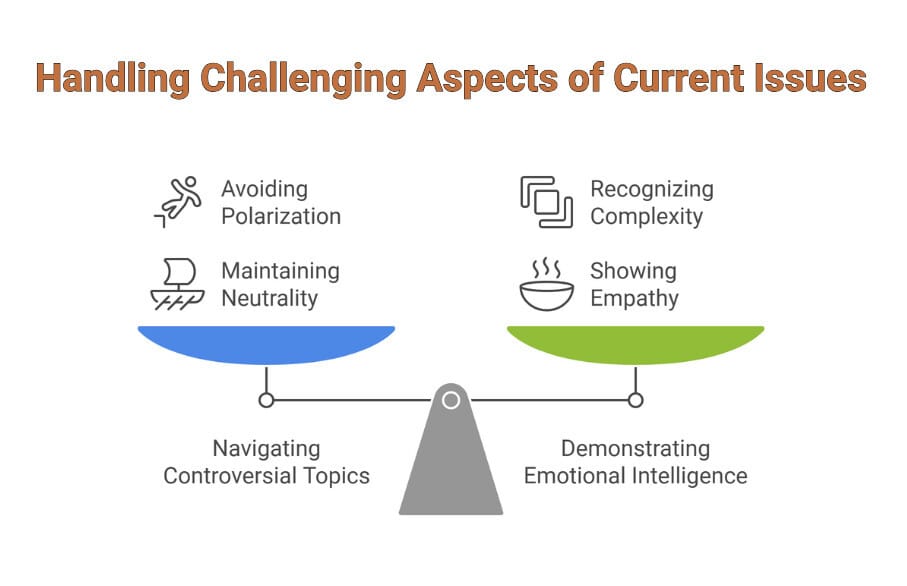 Handling Challenging Aspects of Current Issues

Avoiding Polarization

Maintaining Neutrality

Recognizing Complexity

Showing Empathy

Navigating Controversial Topics

Demonstrating Emotional Intelligence